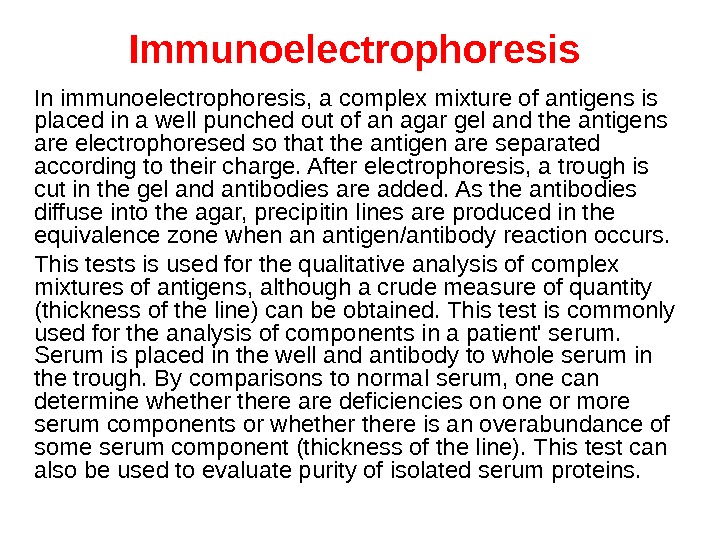 Immunoelectrophoresis

In immunoelectrophoresis, a complex mixture of antigens is placed in a well punched out of an agar gel and the antigens are electrophoresed so that the antigen are separated according to their charge. After electrophoresis, a trough is cut in the gel and antibodies are added. As the antibodies diffuse into the agar, precipitin lines are produced in the equivalence zone when an antigen/antibody reaction occurs.

This tests is used for the qualitative analysis of complex mixtures of antigens, although a crude measure of quantity (thickness of the line) can be obtained. This test is commonly used for the analysis of components in a patient' serum. Serum is placed in the well and antibody to whole serum in the trough. By comparisons to normal serum, one can determine whether there are deficiencies on one or more serum components or whether there is an overabundance of some serum component (thickness of the line). This test can also be used to evaluate purity of isolated serum proteins.